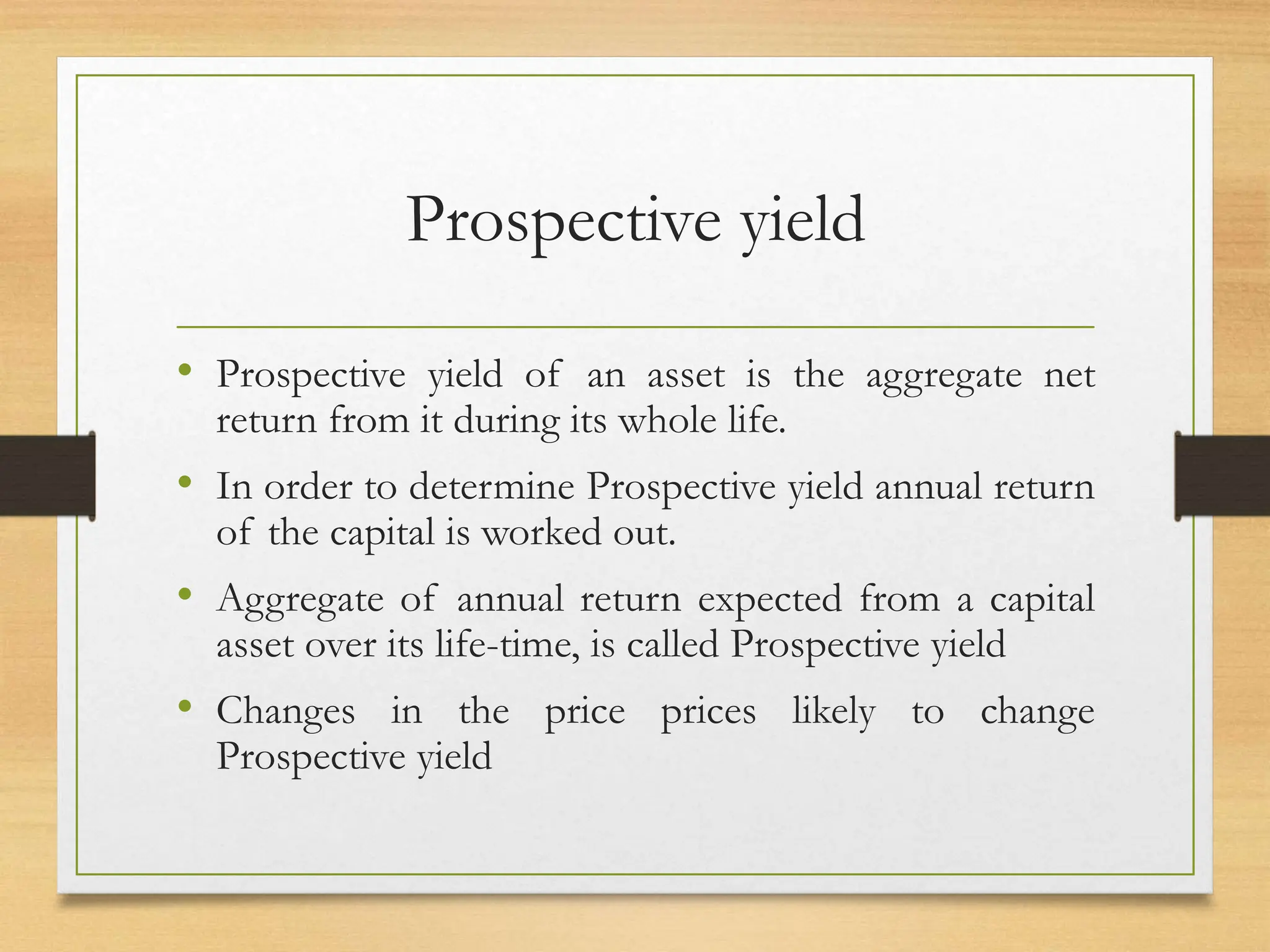 Prospective yield

• Prospective yield of an asset is the aggregate net return from it during its whole life.

• In order to determine Prospective yield annual return of the capital is worked out.

• Aggregate of annual return expected from a capital asset over its life-time, is called Prospective yield

• Changes in the price prices likely to change Prospective yield